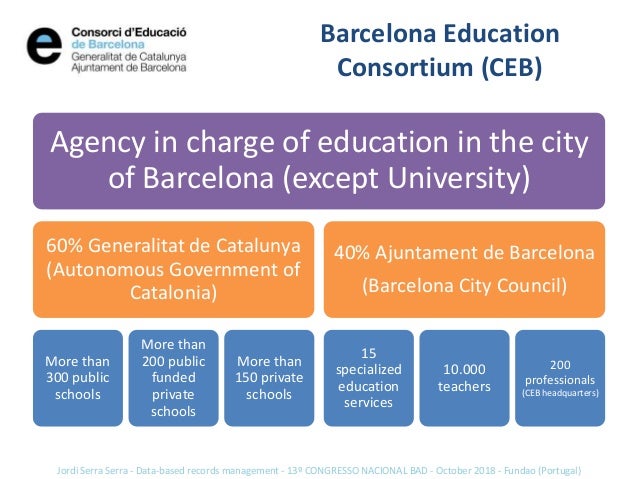 e Consorci d'Educació de Barcelona
Generalitat de Catalunya
Ajuntament de Barcelona

Barcelona Education Consortium (CEB)

Agency in charge of education in the city of Barcelona (except University)

60% Generalitat de Catalunya (Autonomous Government of Catalonia)

40% Ajuntament de Barcelona (Barcelona City Council)

More than 300 public schools

More than 200 public funded private schools

More than 150 private schools

15 specialized education services

10.000 teachers

200 professionals (CEB headquarters)

Jordi Serra Serra - Data-based records management - 13º CONGRESSO NACIONAL BAD - October 2018 - Fundao (Portugal)